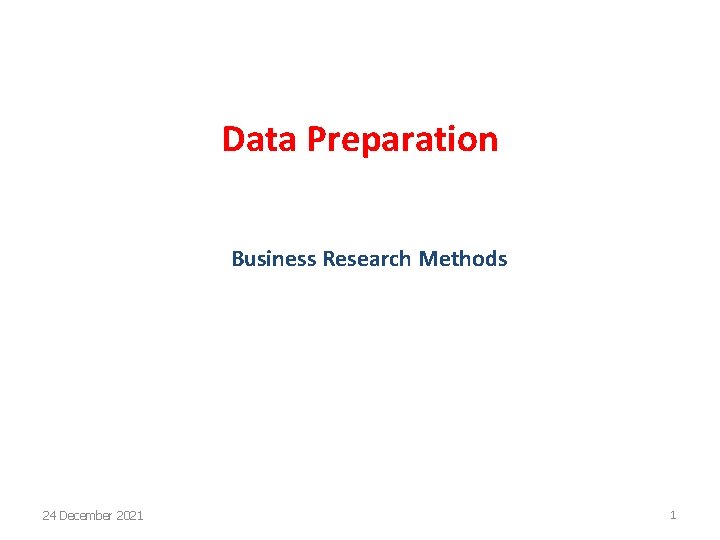 Data Preparation

Business Research Methods

24 December 2021

1